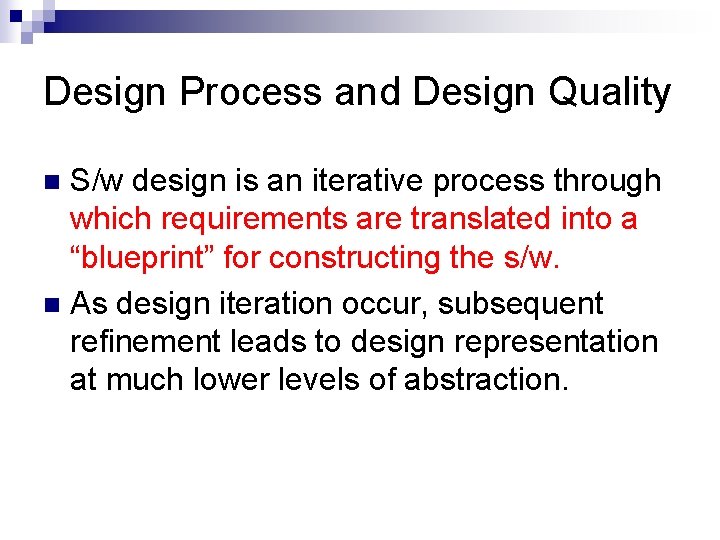 Design Process and Design Quality

S/w design is an iterative process through which requirements are translated into a “blueprint” for constructing the s/w.

As design iteration occur, subsequent refinement leads to design representation at much lower levels of abstraction.